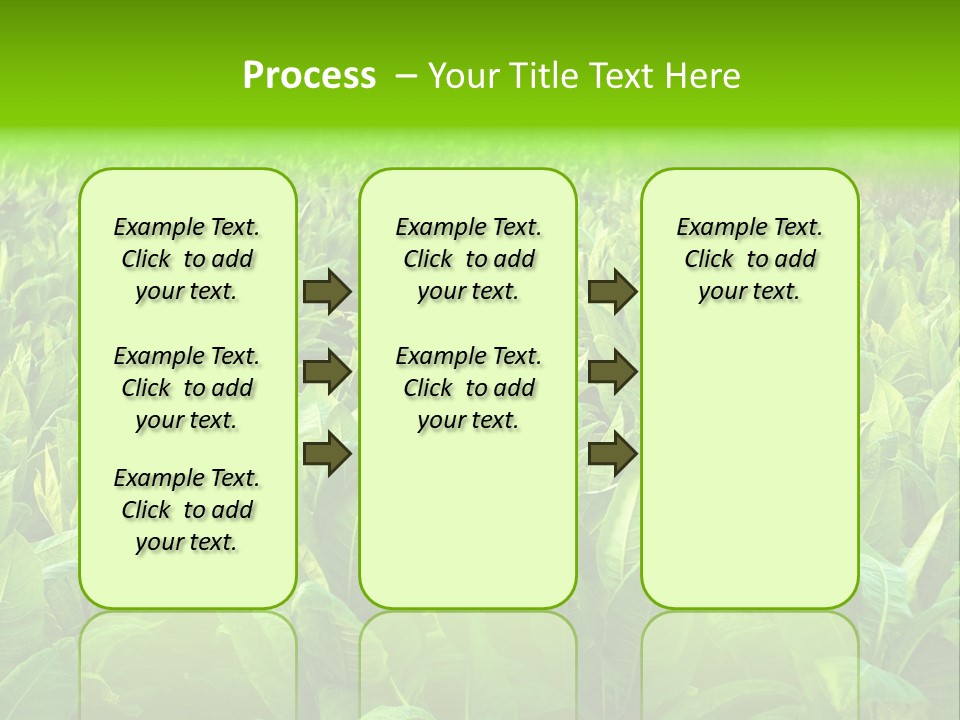 Process – Your Title Text Here

Example Text. Click to add your text.

Example Text. Click to add your text.

Example Text. Click to add your text.

Example Text. Click to add your text.

Example Text. Click to add your text.

Example Text. Click to add your text.